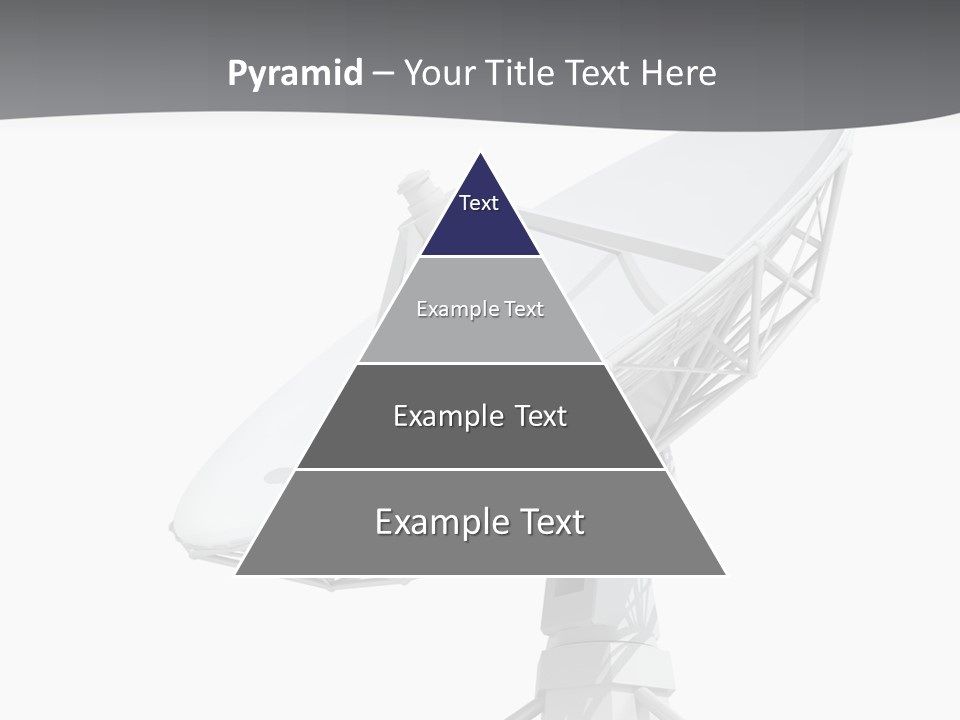 Pyramid – Your Title Text Here

Text

Example Text

Example Text

Example Text